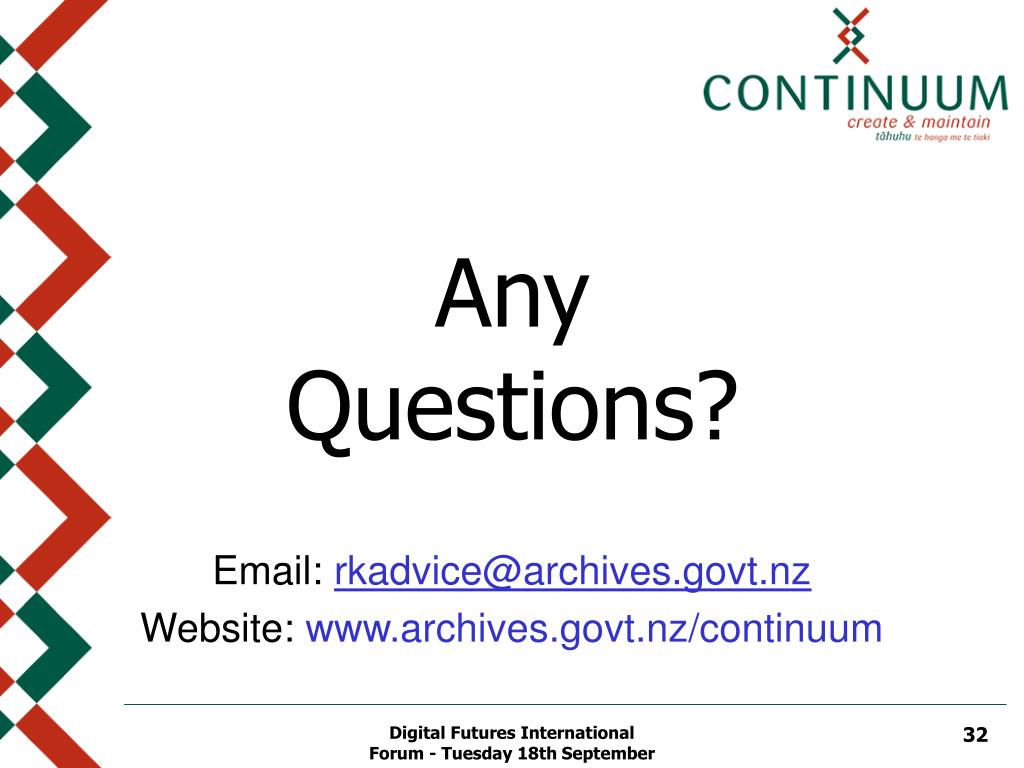 CONTINUUM
create & maintain
tāhuhu te hanga me te tiaki

Any
Questions?

Email: rkadvice@archives.govt.nz
Website: www.archives.govt.nz/continuum

Digital Futures International Forum - Tuesday 18th September

32